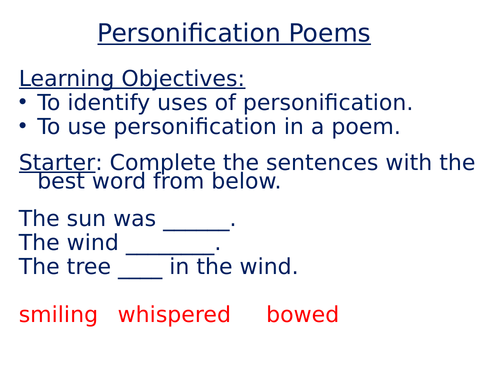 Personification Poems

Learning Objectives:
• To identify uses of personification.
• To use personification in a poem.

Starter: Complete the sentences with the best word from below.

The sun was ______.
The wind ________.
The tree ____ in the wind.

smiling whispered bowed